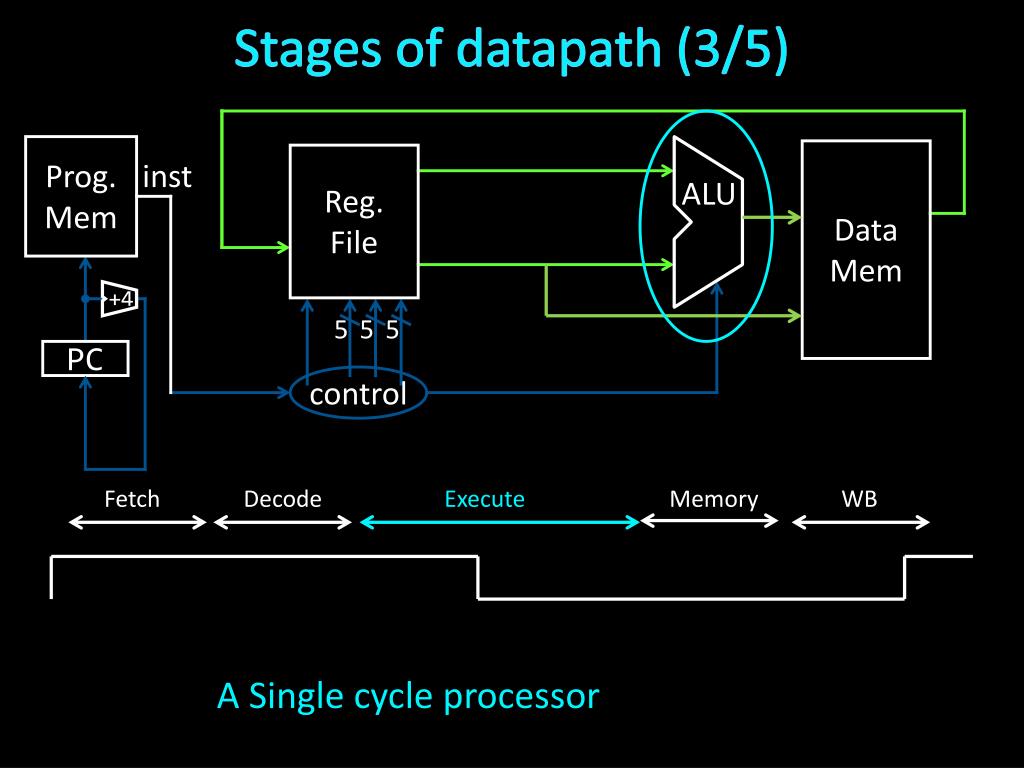 Stages of datapath (3/5)

Prog. Mem

inst

+4

PC

Reg. File

5 5 5

control

ALU

Data Mem

Fetch

Decode

Execute

Memory

WB

A Single cycle processor